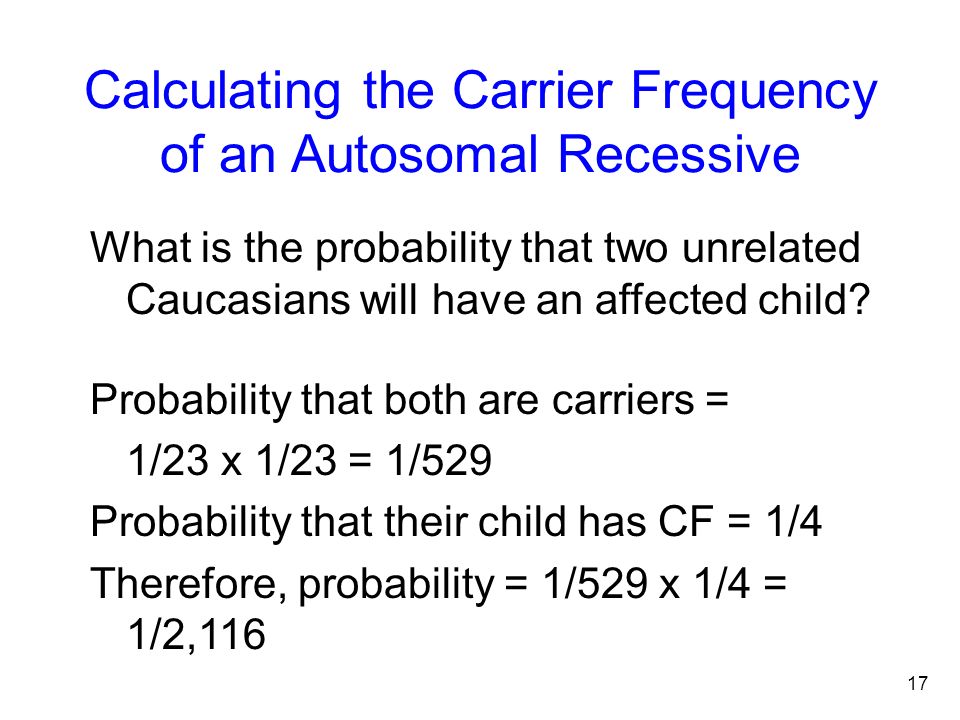 Calculating the Carrier Frequency of an Autosomal Recessive

What is the probability that two unrelated Caucasians will have an affected child?

Probability that both are carriers =

1/23 x 1/23 = 1/529

Probability that their child has CF = 1/4

Therefore, probability = 1/529 x 1/4 = 1/2,116

17